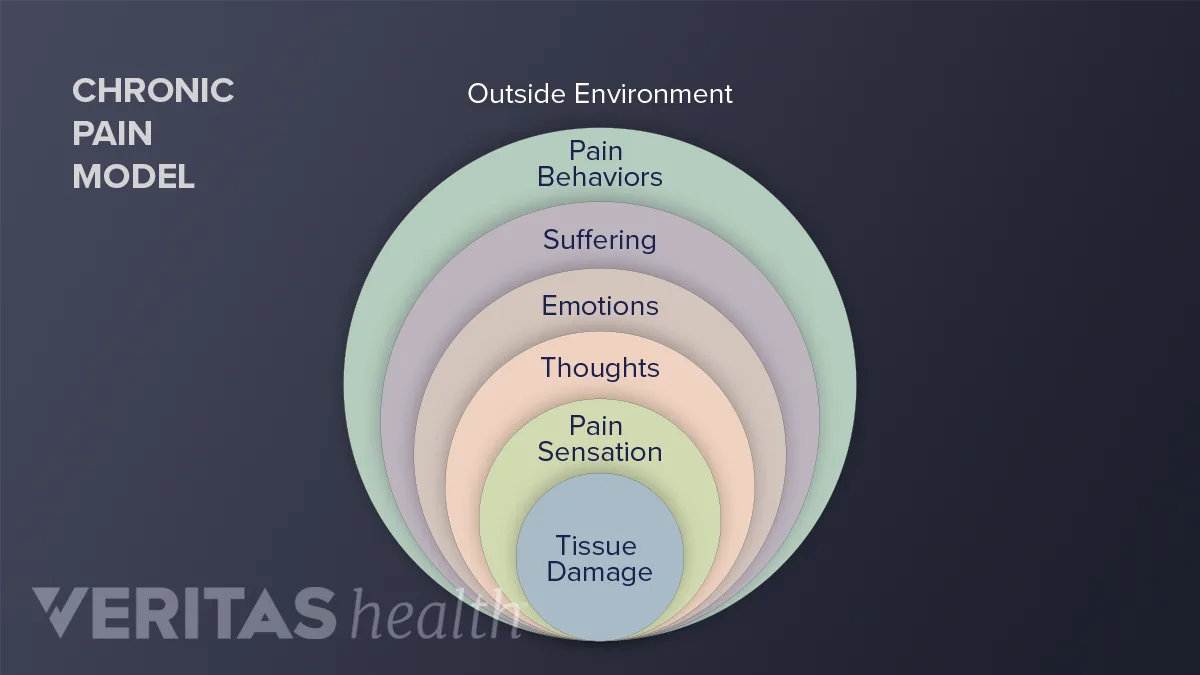 CHRONIC PAIN MODEL

Outside Environment

Pain Behaviors

Suffering

Emotions

Thoughts

Pain Sensation

Tissue Damage

VERITAS health